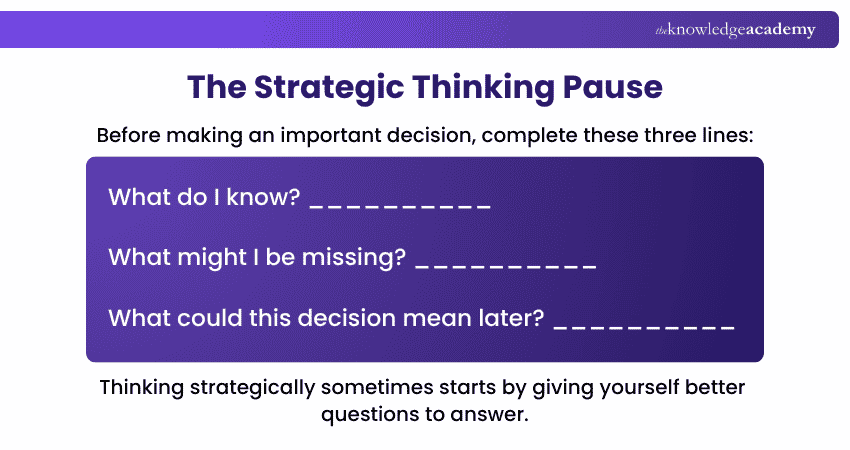 theknowledgeacademy

The Strategic Thinking Pause

Before making an important decision, complete these three lines:

What do I know? __________

What might I be missing? __________

What could this decision mean later? __________

Thinking strategically sometimes starts by giving yourself better questions to answer.